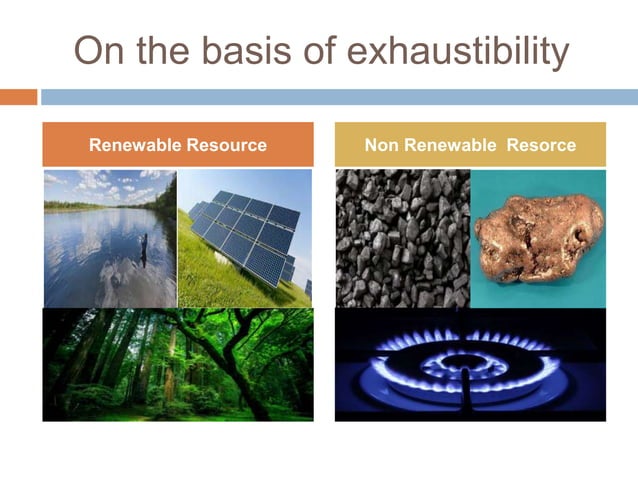 On the basis of exhaustibility

Renewable Resource

Non Renewable  Resorce